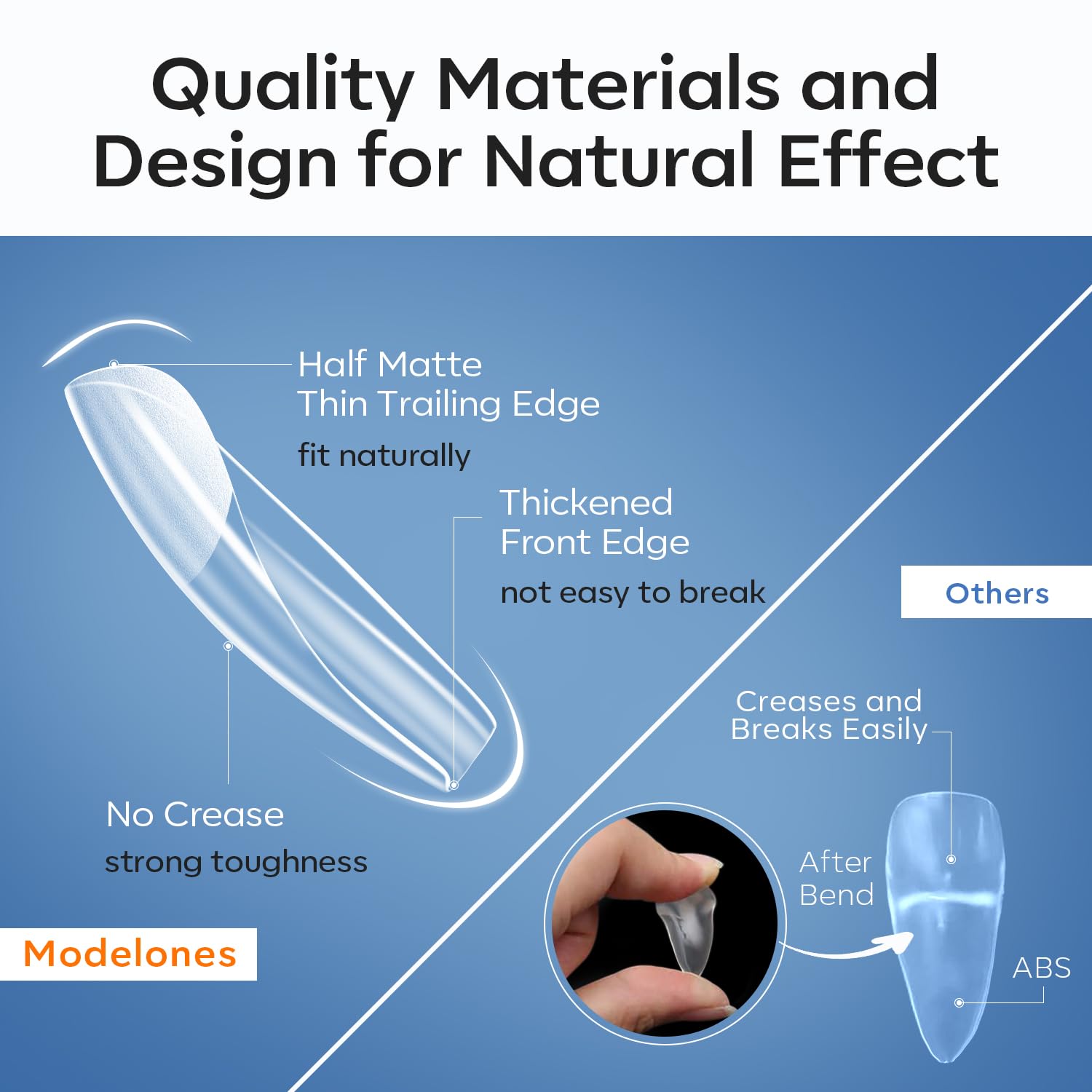 Quality Materials and Design for Natural Effect

Half Matte
Thin Trailing Edge
fit naturally

Thickened
Front Edge
not easy to break

No Crease
strong toughness

Modelones

Others

Creases and
Breaks Easily

After
Bend

ABS